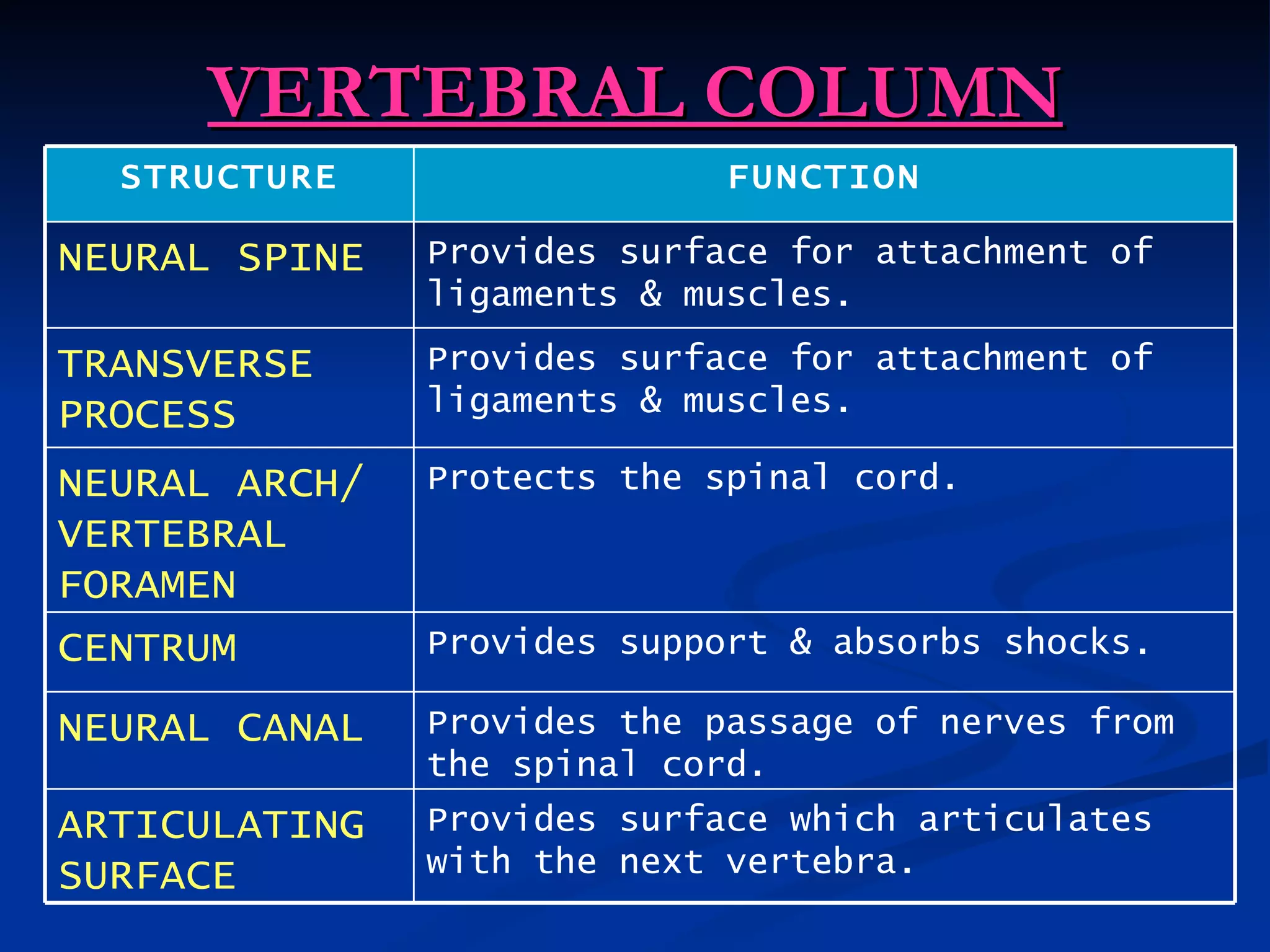 VERTEBRAL COLUMN

| STRUCTURE | FUNCTION |
|---|---|
| NEURAL SPINE | Provides surface for attachment of ligaments & muscles. |
| TRANSVERSE PROCESS | Provides surface for attachment of ligaments & muscles. |
| NEURAL ARCH/ VERTEBRAL FORAMEN | Protects the spinal cord. |
| CENTRUM | Provides support & absorbs shocks. |
| NEURAL CANAL | Provides the passage of nerves from the spinal cord. |
| ARTICULATING SURFACE | Provides surface which articulates with the next vertebra. |